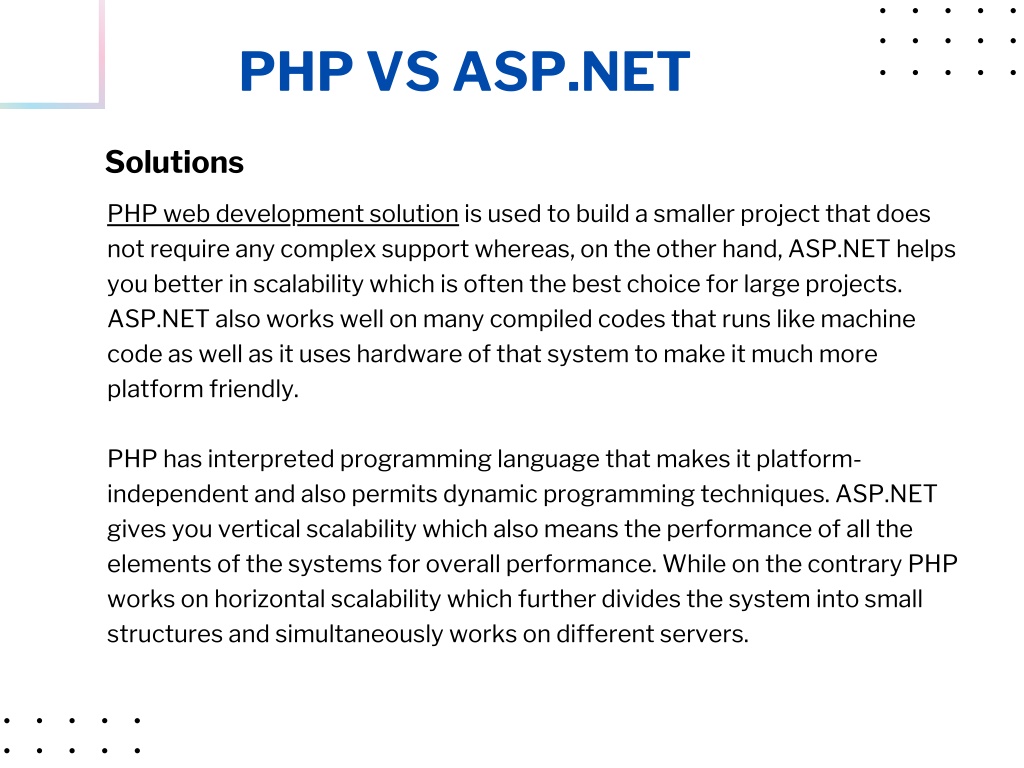 PHP VS ASP.NET

Solutions

PHP web development solution is used to build a smaller project that does not require any complex support whereas, on the other hand, ASP.NET helps you better in scalability which is often the best choice for large projects. ASP.NET also works well on many compiled codes that runs like machine code as well as it uses hardware of that system to make it much more platform friendly.

PHP has interpreted programming language that makes it platform-independent and also permits dynamic programming techniques. ASP.NET gives you vertical scalability which also means the performance of all the elements of the systems for overall performance. While on the contrary PHP works on horizontal scalability which further divides the system into small structures and simultaneously works on different servers.